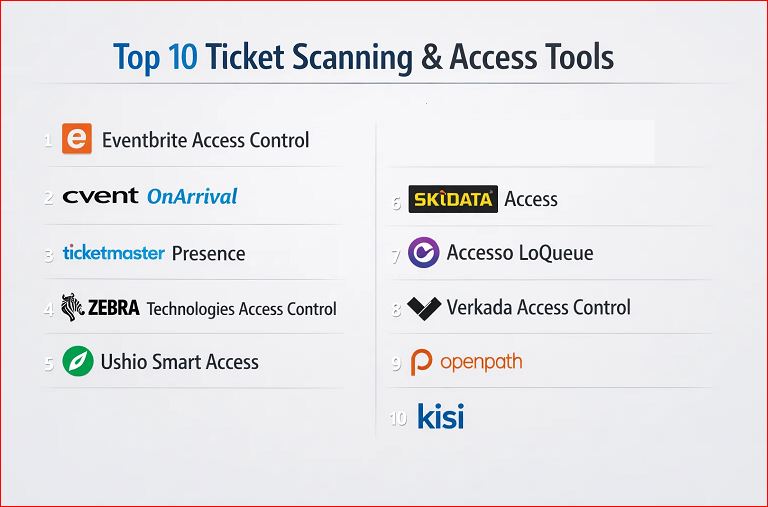 Top 10 Ticket Scanning & Access Tools

1 e Eventbrite Access Control

2 cvent OnArrival

3 ticketmaster Presence

4 ZEBRA Technologies Access Control

5 Ushio Smart Access

6 SKIDATA Access

7 Accesso LoQueue

8 Verkada Access Control

9 openpath

10 kisi